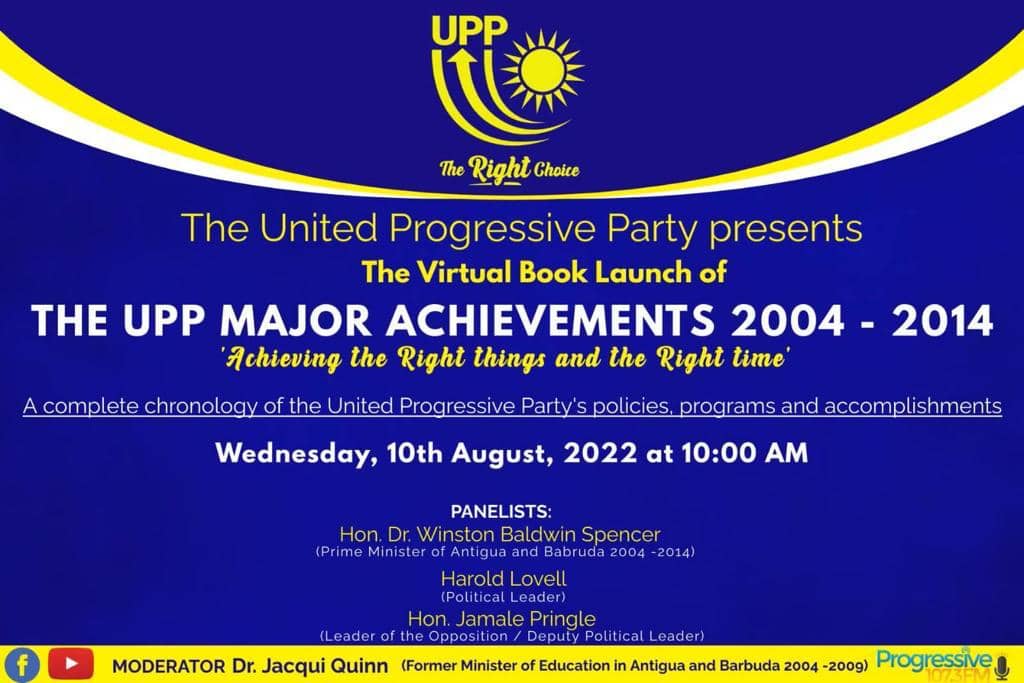 UPP

The Right Choice

The United Progressive Party presents

The Virtual Book Launch of

THE UPP MAJOR ACHIEVEMENTS 2004 - 2014

'Achieving the Right things and the Right time'

A complete chronology of the United Progressive Party's policies, programs and accomplishments

Wednesday, 10th August, 2022 at 10:00 AM

PANELISTS:
Hon. Dr. Winston Baldwin Spencer
(Prime Minister of Antigua and Babruda 2004 -2014)

Harold Lovell
(Political Leader)

Hon. Jamale Pringle
(Leader of the Opposition / Deputy Political Leader)

MODERATOR Dr. Jacqui Quinn (Former Minister of Education in Antigua and Barbuda 2004 -2009)

Progressive 107.3FM